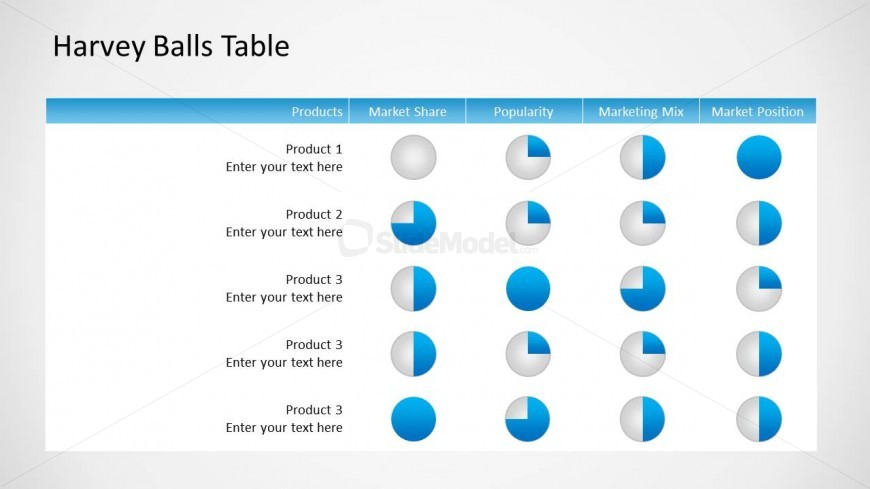 Harvey Balls Table

| Products | Market Share | Popularity | Marketing Mix | Market Position |
|---|---|---|---|---|
| Product 1 Enter your text here | | | | |
| Product 2 Enter your text here | | | | |
| Product 3 Enter your text here | | | | |
| Product 3 Enter your text here | | | | |
| Product 3 Enter your text here | | | | |

SlideModel.com